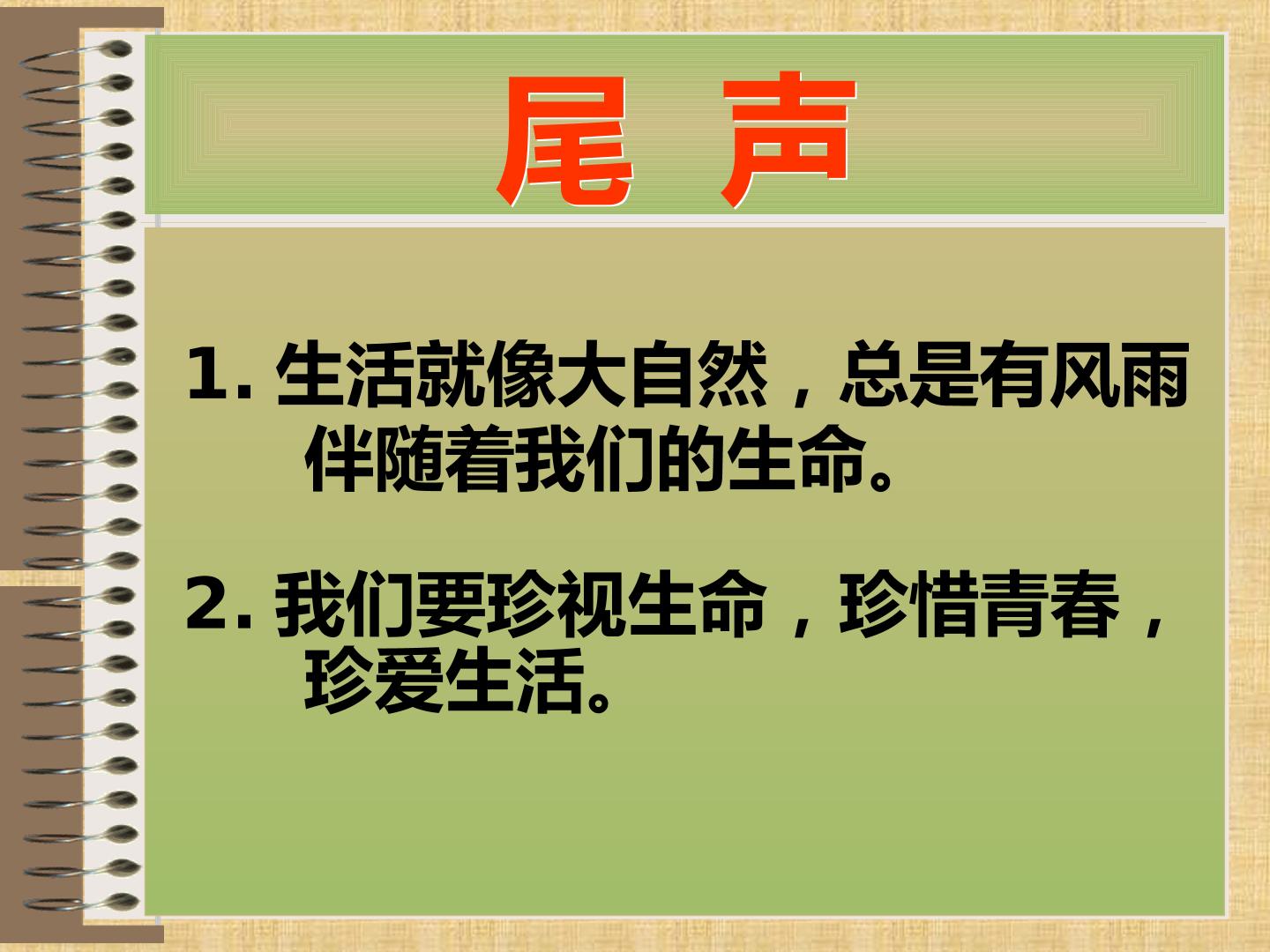 尾 声

1.生活就像大自然，总是有风雨伴随着我们的生命。

2.我们要珍视生命，珍惜青春，珍爱生活。